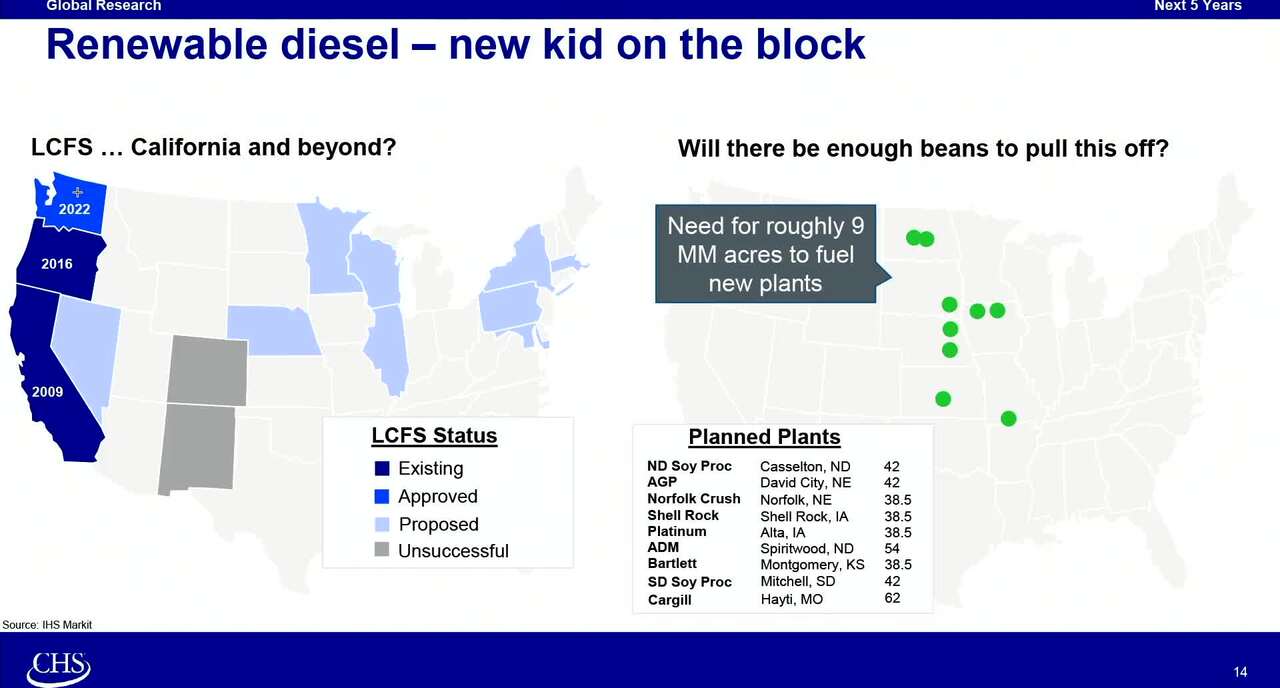 Global Research

Next 5 Years

Renewable diesel – new kid on the block

LCFS … California and beyond?

2022

2016

2009

LCFS Status

Existing

Approved

Proposed

Unsuccessful

Will there be enough beans to pull this off?

Need for roughly 9 MM acres to fuel new plants

Planned Plants

| | | |
|---|---|---|
| ND Soy Proc | Casselton, ND | 42 |
| AGP | David City, NE | 42 |
| Norfolk Crush | Norfolk, NE | 38.5 |
| Shell Rock | Shell Rock, IA | 38.5 |
| Platinum | Alta, IA | 38.5 |
| ADM | Spiritwood, ND | 54 |
| Bartlett | Montgomery, KS | 38.5 |
| SD Soy Proc | Mitchell, SD | 42 |
| Cargill | Hayti, MO | 62 |

Source: IHS Markit

CHS

14